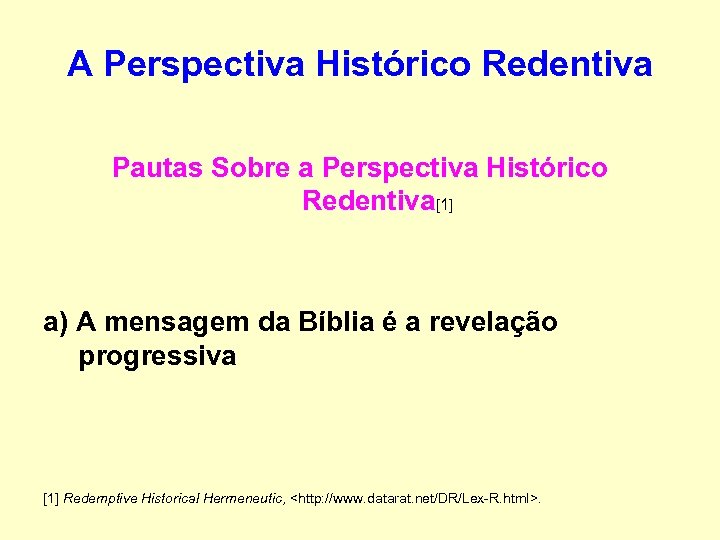 A Perspectiva Histórico Redentiva

Pautas Sobre a Perspectiva Histórico Redentiva[1]

a) A mensagem da Bíblia é a revelação progressiva

[1] Redemptive Historical Hermeneutic, <http://www.datarat.net/DR/Lex-R.html>.